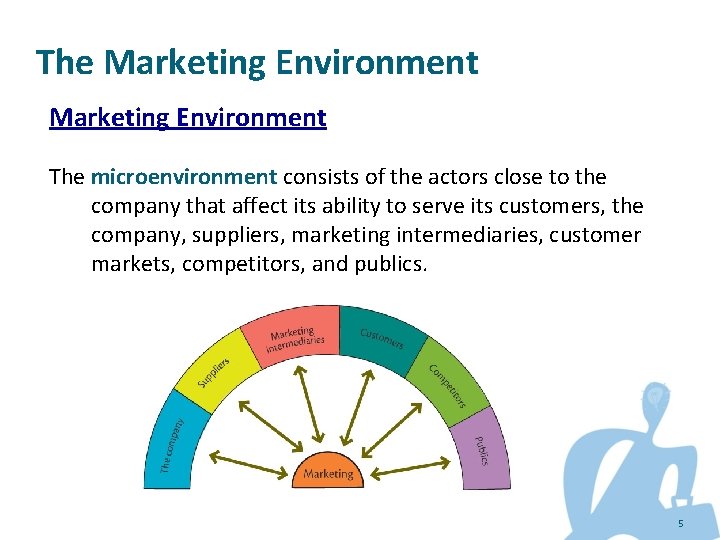 The Marketing Environment

Marketing Environment

The microenvironment consists of the actors close to the company that affect its ability to serve its customers, the company, suppliers, marketing intermediaries, customer markets, competitors, and publics.

The company
Suppliers
Marketing intermediaries
Customers
Competitors
Publics
Marketing

5